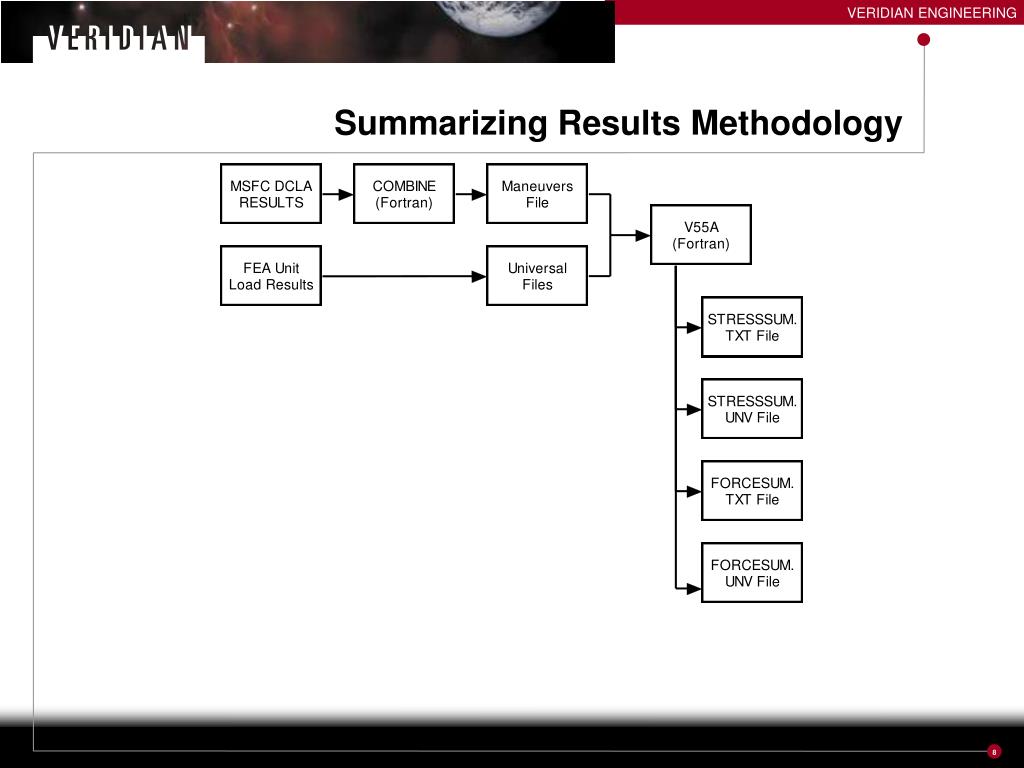 VERIDIAN

VERIDIAN ENGINEERING

Summarizing Results Methodology

MSFC DCLA RESULTS

COMBINE (Fortran)

Maneuvers File

FEA Unit Load Results

Universal Files

V55A (Fortran)

STRESSSUM. TXT File

STRESSSUM. UNV File

FORCESUM. TXT File

FORCESUM. UNV File

8